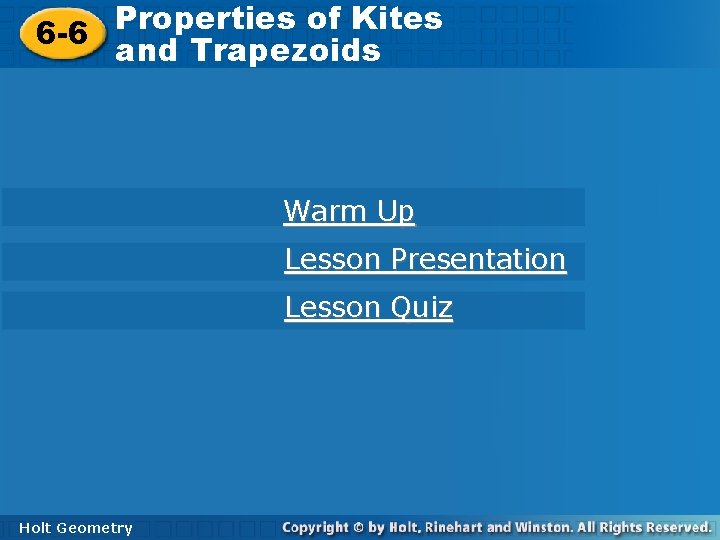 6-6 Properties of Kites and Trapezoids

Warm Up

Lesson Presentation

Lesson Quiz

Holt Geometry

Copyright © by Holt, Rinehart and Winston. All Rights Reserved.